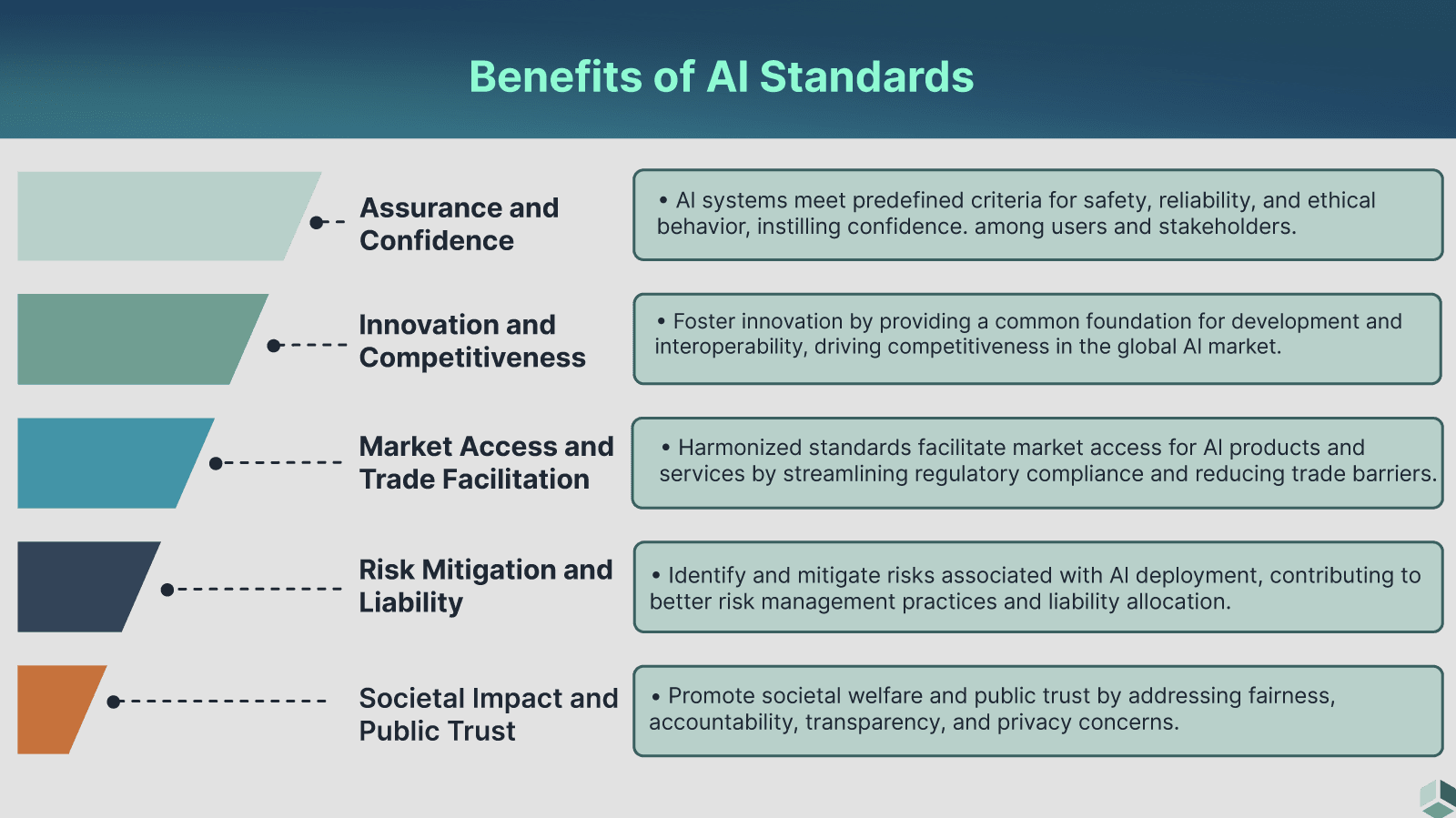 Benefits of AI Standards

Assurance and Confidence

• AI systems meet predefined criteria for safety, reliability, and ethical behavior, instilling confidence. among users and stakeholders.

Innovation and Competitiveness

• Foster innovation by providing a common foundation for development and interoperability, driving competitiveness in the global AI market.

Market Access and Trade Facilitation

• Harmonized standards facilitate market access for AI products and services by streamlining regulatory compliance and reducing trade barriers.

Risk Mitigation and Liability

• Identify and mitigate risks associated with AI deployment, contributing to better risk management practices and liability allocation.

Societal Impact and Public Trust

• Promote societal welfare and public trust by addressing fairness, accountability, transparency, and privacy concerns.